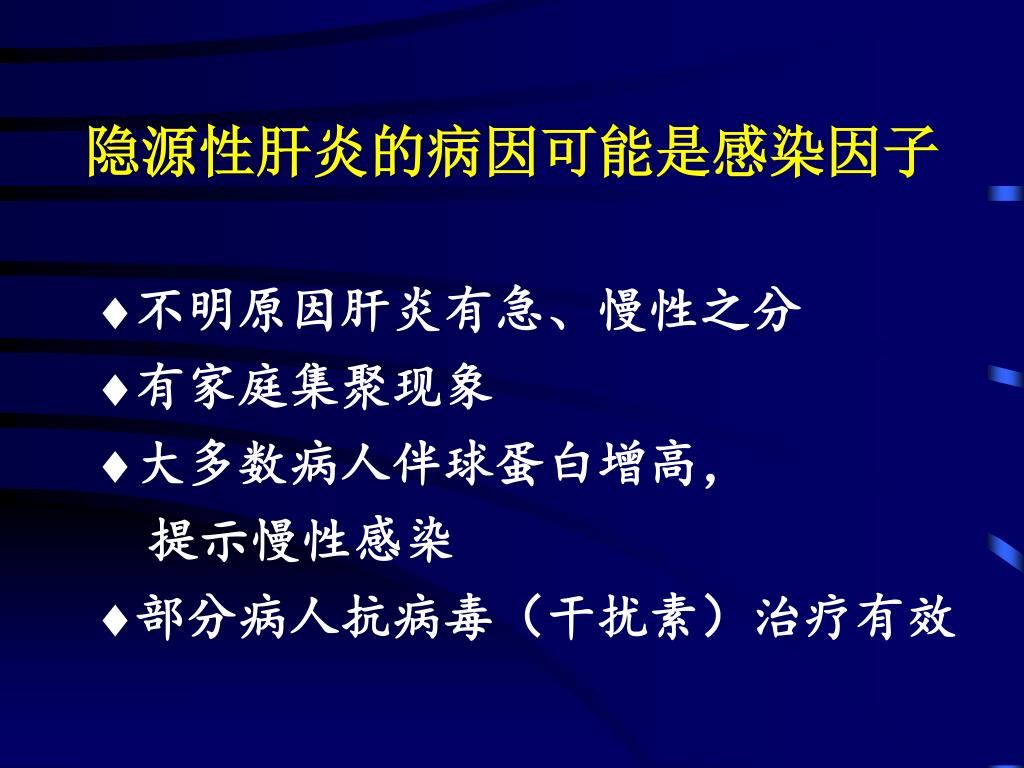 隐源性肝炎的病因可能是感染因子

♦不明原因肝炎有急、慢性之分
♦有家庭集聚现象
♦大多数病人伴球蛋白增高，提示慢性感染
♦部分病人抗病毒（干扰素）治疗有效